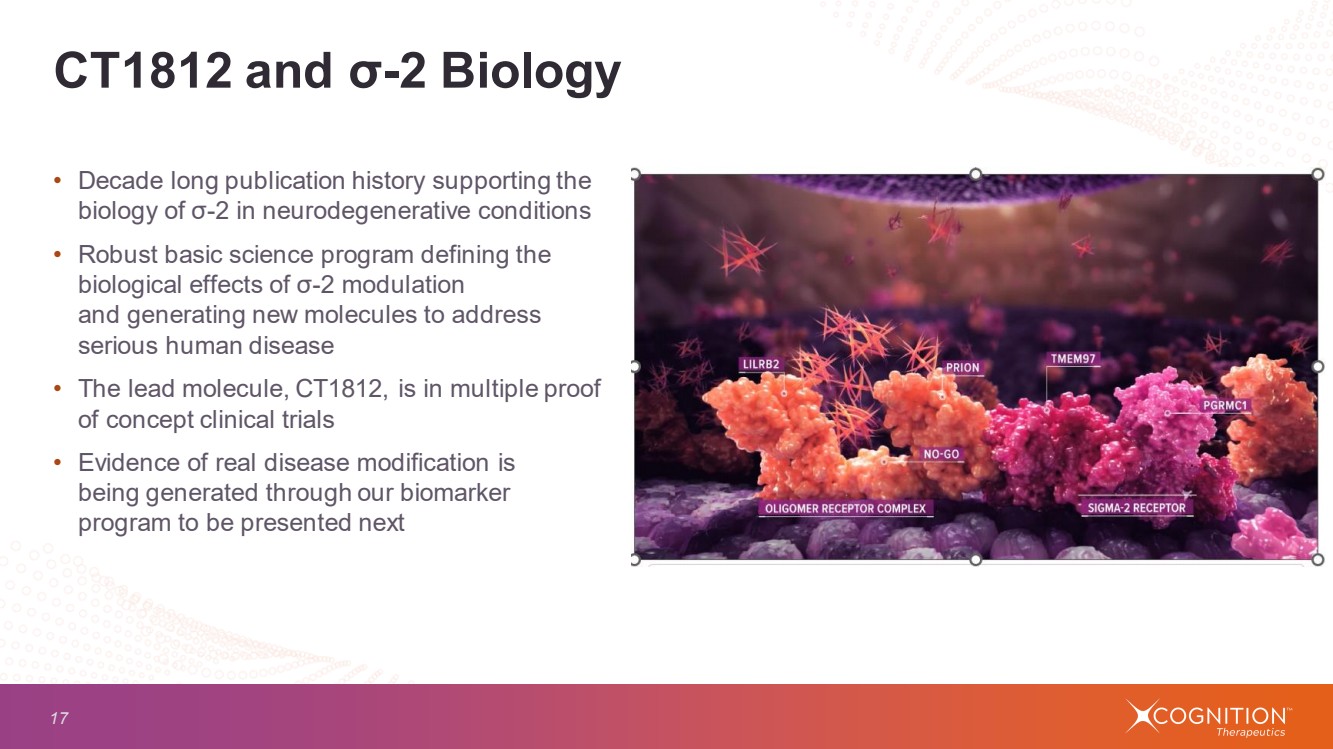 CT1812 and σ-2 Biology

• Decade long publication history supporting the biology of σ-2 in neurodegenerative conditions

• Robust basic science program defining the biological effects of σ-2 modulation and generating new molecules to address serious human disease

• The lead molecule, CT1812, is in multiple proof of concept clinical trials

• Evidence of real disease modification is being generated through our biomarker program to be presented next

LILRB2

PRION

TMEM97

PGRMC1

NO-GO

OLIGOMER RECEPTOR COMPLEX

SIGMA-2 RECEPTOR

17

COGNITION™ Therapeutics